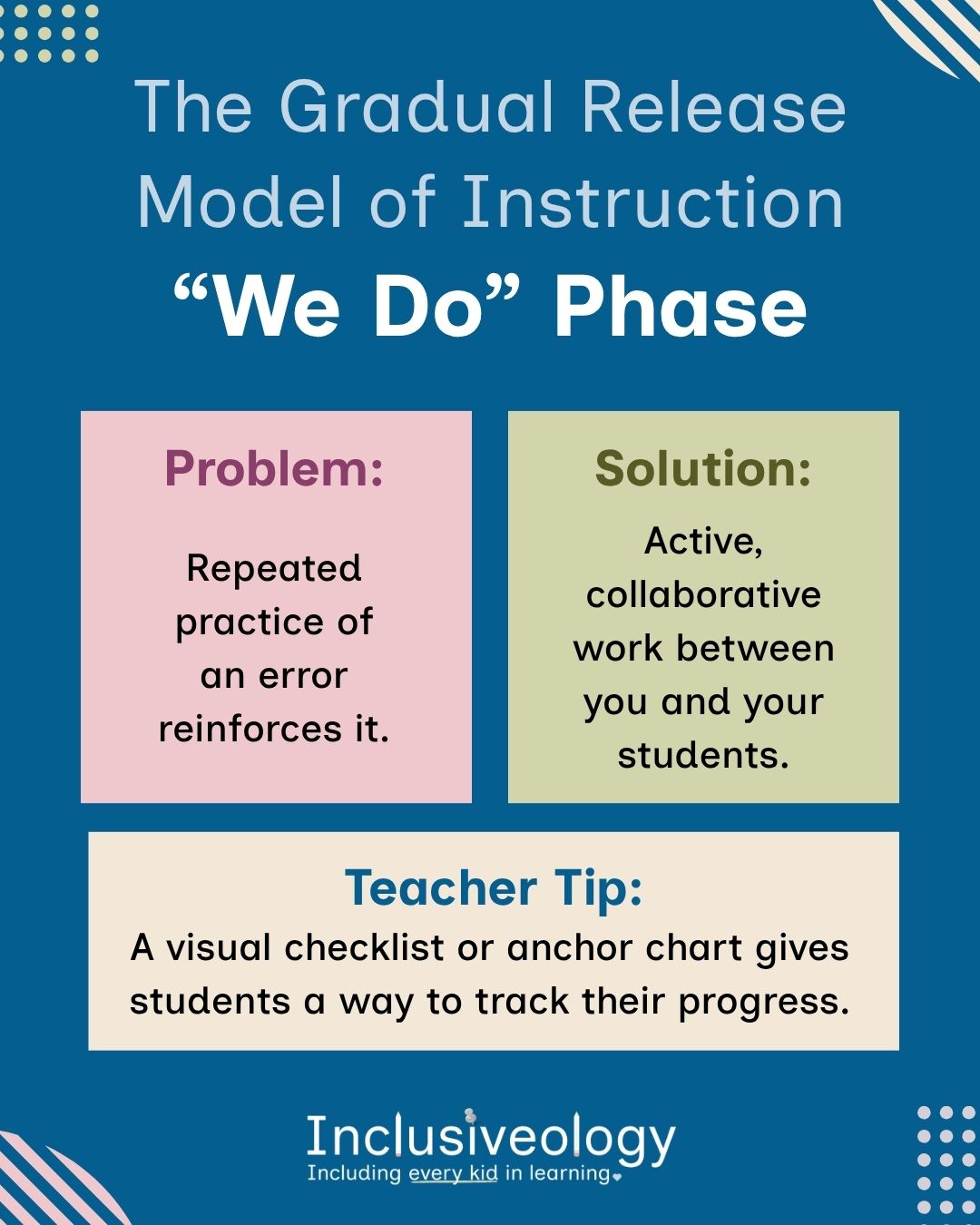 The Gradual Release Model of Instruction

“We Do” Phase

Problem:

Repeated practice of an error reinforces it.

Solution:

Active, collaborative work between you and your students.

Teacher Tip:

A visual checklist or anchor chart gives students a way to track their progress.

Inclusiveology

Including every kid in learning